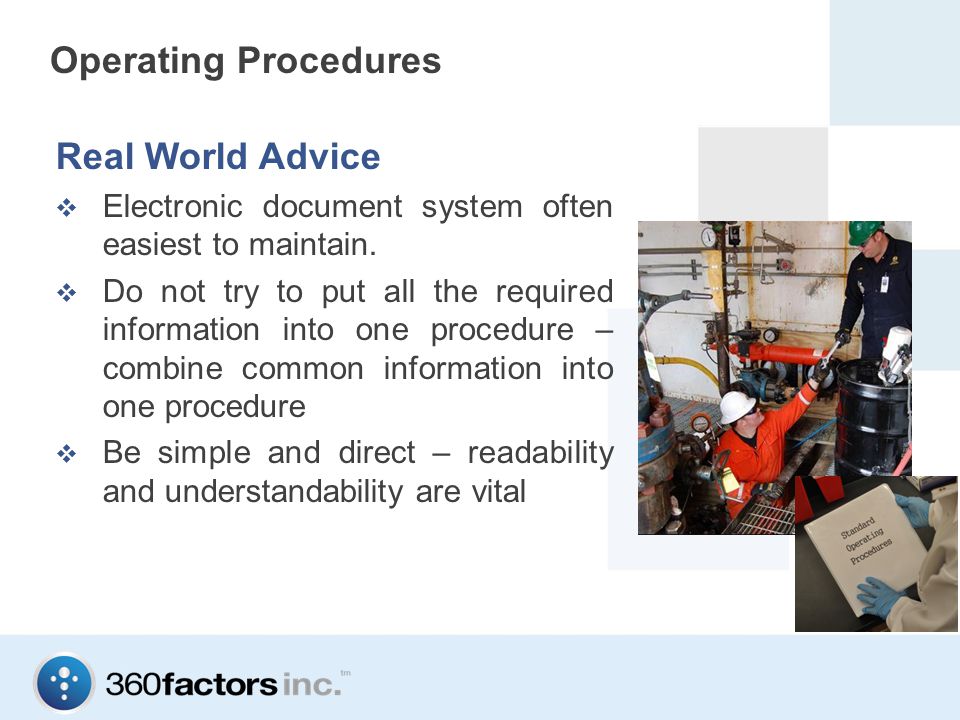 Operating Procedures

Real World Advice

❖ Electronic document system often easiest to maintain.

❖ Do not try to put all the required information into one procedure – combine common information into one procedure

❖ Be simple and direct – readability and understandability are vital

Standard Operating Procedures

360factors inc.™